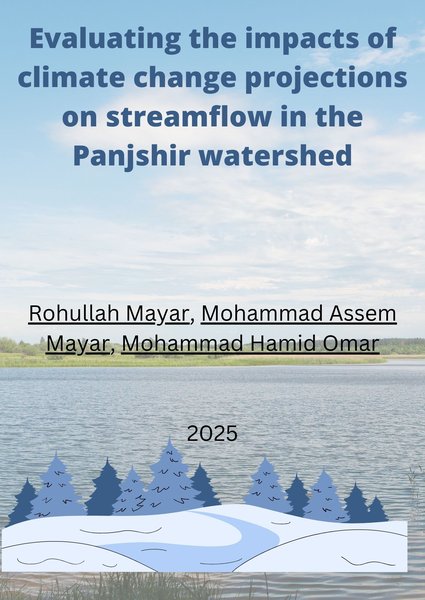 Evaluating the impacts of climate change projections on streamflow in the Panjshir watershed

Rohullah Mayar, Mohammad Assem Mayar, Mohammad Hamid Omar

2025